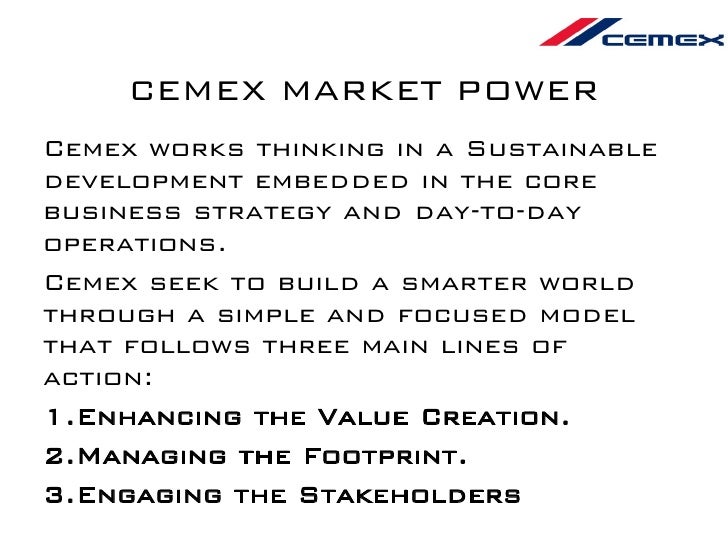 CEMEX

CEMEX MARKET POWER

Cemex works thinking in a Sustainable development embedded in the core business strategy and day-to-day operations.

Cemex seek to build a smarter world through a simple and focused model that follows three main lines of action:

1.Enhancing the Value Creation.

2.Managing the Footprint.

3.Engaging the Stakeholders